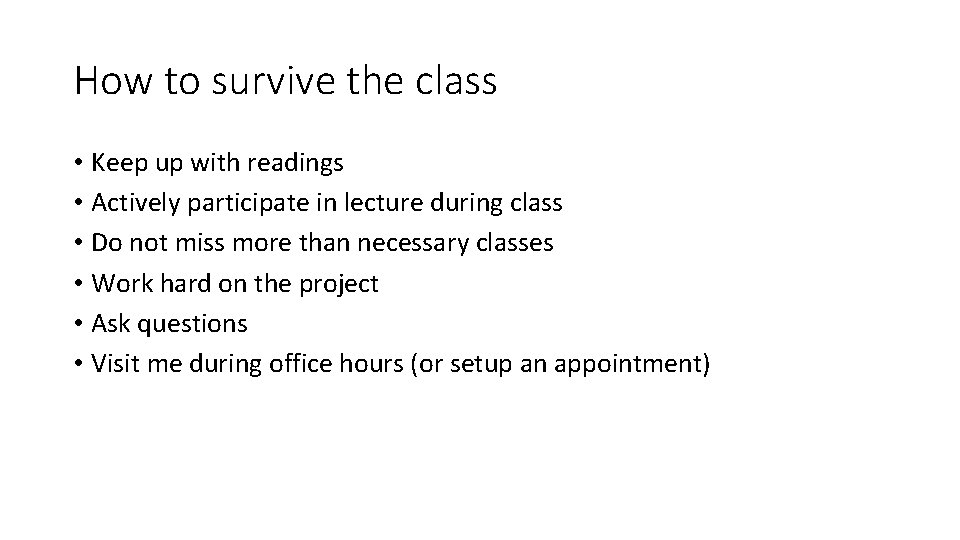 How to survive the class

• Keep up with readings
• Actively participate in lecture during class
• Do not miss more than necessary classes
• Work hard on the project
• Ask questions
• Visit me during office hours (or setup an appointment)